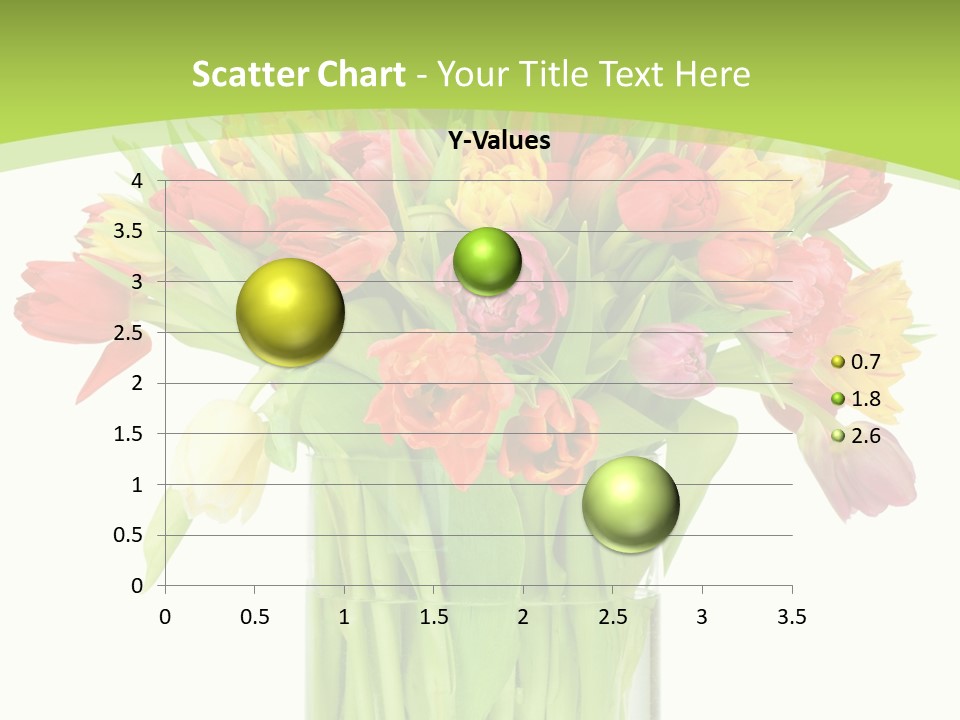 Scatter Chart - Your Title Text Here

Y-Values

4
3.5
3
2.5
2
1.5
1
0.5
0

0 0.5 1 1.5 2 2.5 3 3.5

0.7
1.8
2.6